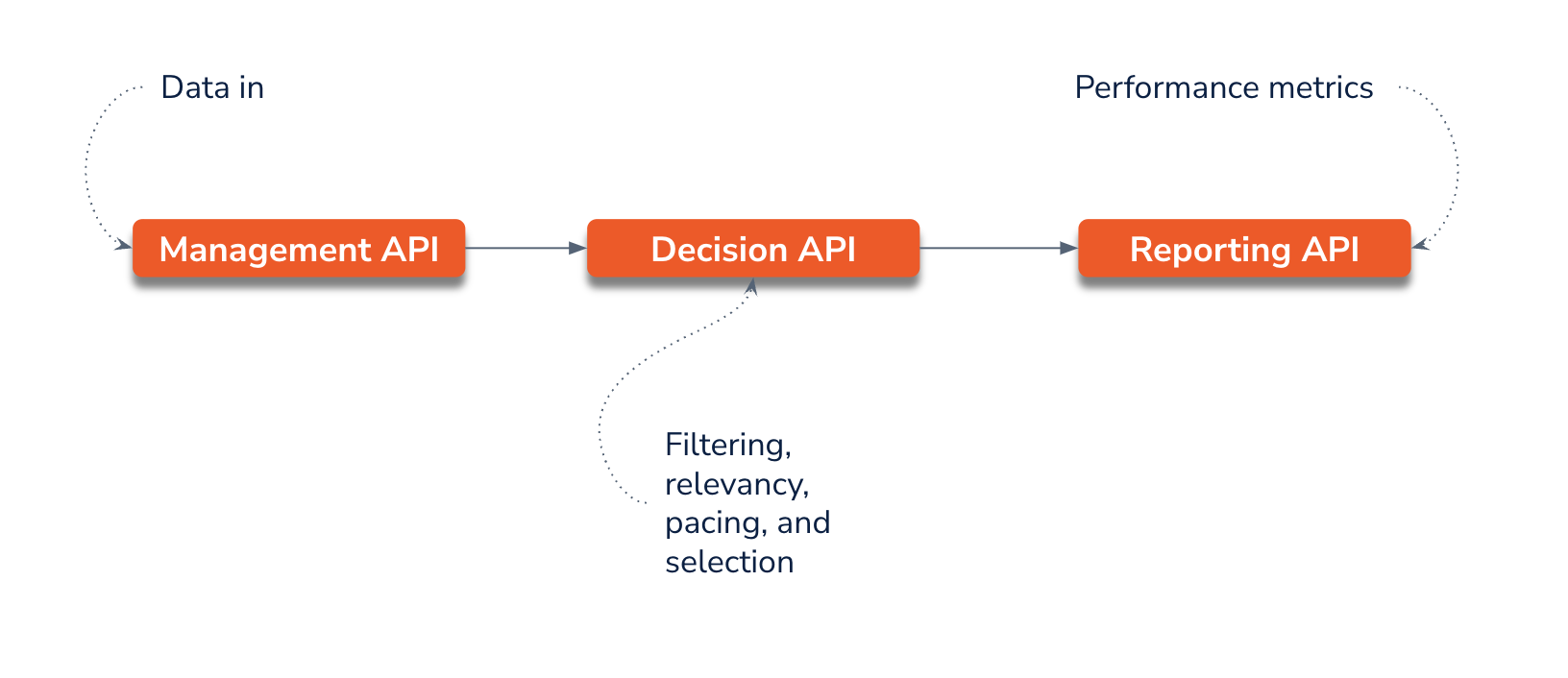 Data in

Performance metrics

Management API

Decision API

Reporting API

Filtering, relevancy, pacing, and selection